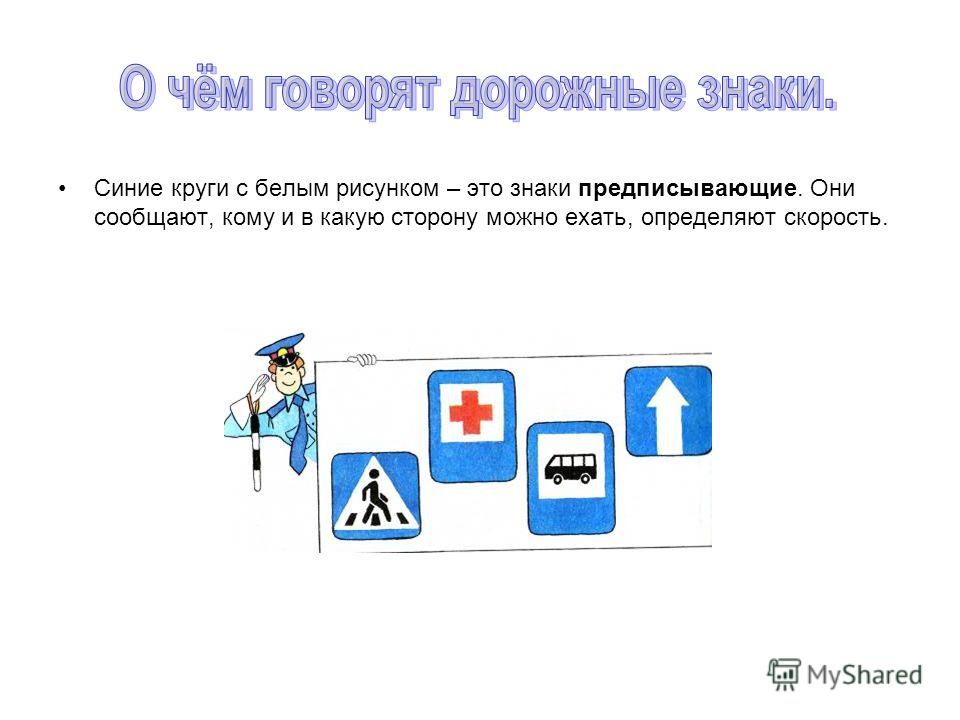 О чём говорят дорожные знаки.

• Синие круги с белым рисунком – это знаки предписывающие. Они сообщают, кому и в какую сторону можно ехать, определяют скорость.

MyShared